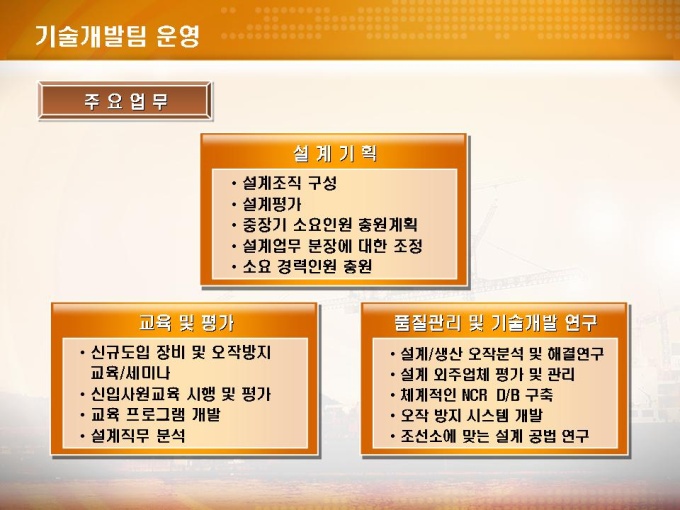 기술개발팀 운영

주 요 업 무

설 계 기 획

• 설계조직 구성
• 설계평가
• 중장기 소요인원 충원계획
• 설계업무 분장에 대한 조정
• 소요 경력인원 충원

교육 및 평가

• 신규도입 장비 및 오작방지 교육/세미나
• 신입사원교육 시행 및 평가
• 교육 프로그램 개발
• 설계직무 분석

품질관리 및 기술개발 연구

• 설계/생산 오작분석 및 해결연구
• 설계 외주업체 평가 및 관리
• 체계적인 NCR D/B 구축
• 오작 방지 시스템 개발
• 조선소에 맞는 설계 공법 연구